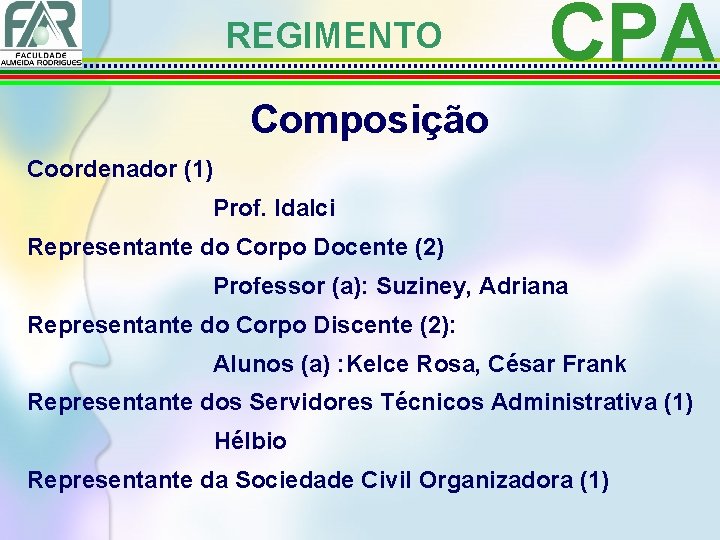 FAR
FACULDADE
ALMEIDA RODRIGUES

REGIMENTO

CPA

Composição

Coordenador (1)

Prof. Idalci

Representante do Corpo Docente (2)

Professor (a): Suziney, Adriana

Representante do Corpo Discente (2):

Alunos (a) :Kelce Rosa, César Frank

Representante dos Servidores Técnicos Administrativa (1)

Hélbio

Representante da Sociedade Civil Organizadora (1)